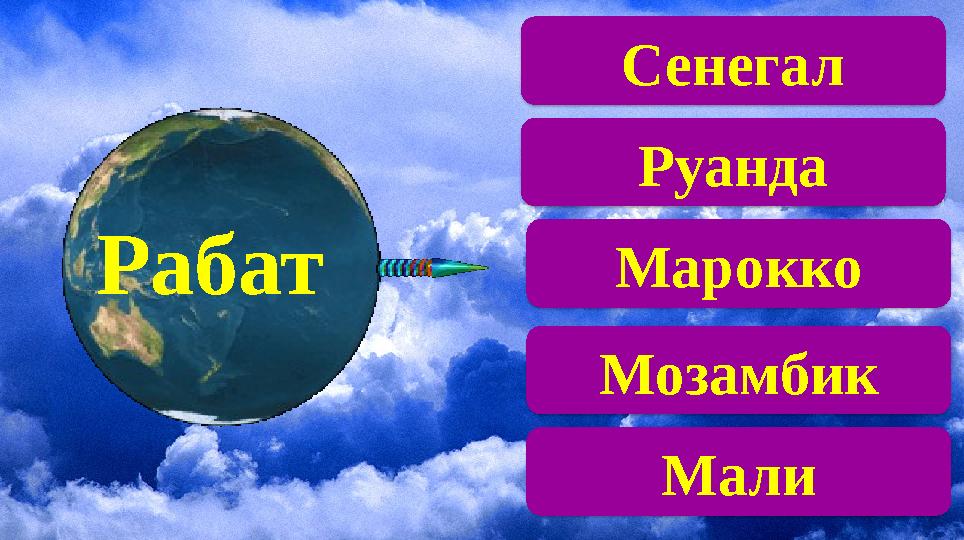 Рабат

Сенегал

Руанда

Марокко

Мозамбик

Мали